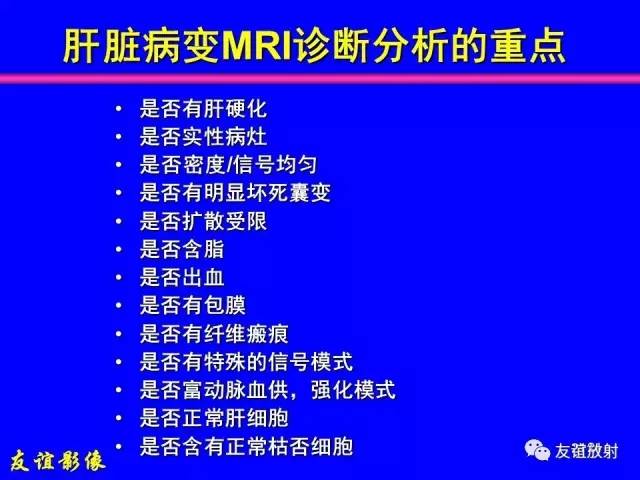 肝脏病变MRI诊断分析的重点

• 是否有肝硬化
• 是否实性病灶
• 是否密度/信号均匀
• 是否有明显坏死囊变
• 是否扩散受限
• 是否含脂
• 是否出血
• 是否有包膜
• 是否有纤维瘢痕
• 是否有特殊的信号模式
• 是否富动脉血供，强化模式
• 是否正常肝细胞
• 是否含有正常枯否细胞

友谊影像

友谊放射